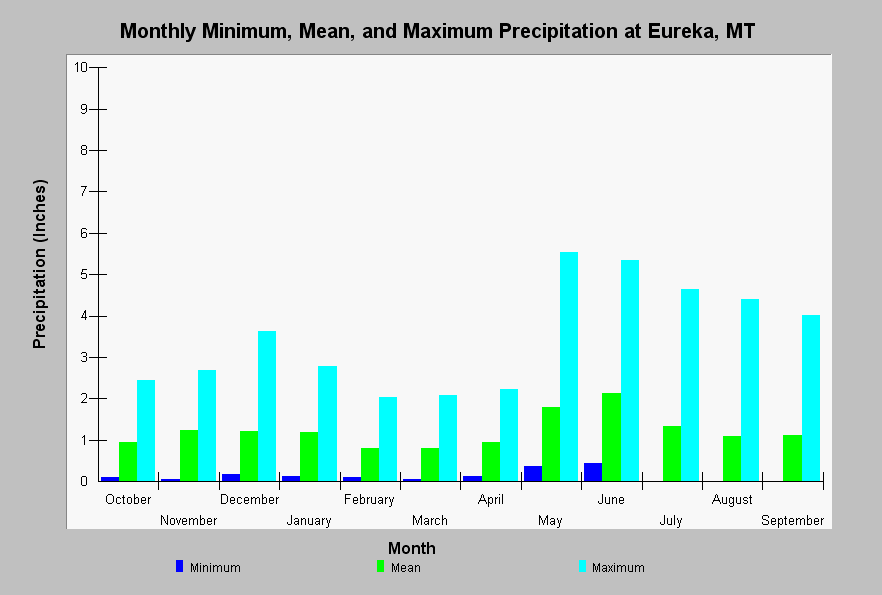 Monthly Minimum, Mean, and Maximum Precipitation at Eureka, MT

Precipitation (Inches)

10
9
8
7
6
5
4
3
2
1
0

October
November
December
January
February
March
April
May
June
July
August
September

Month

Minimum
Mean
Maximum